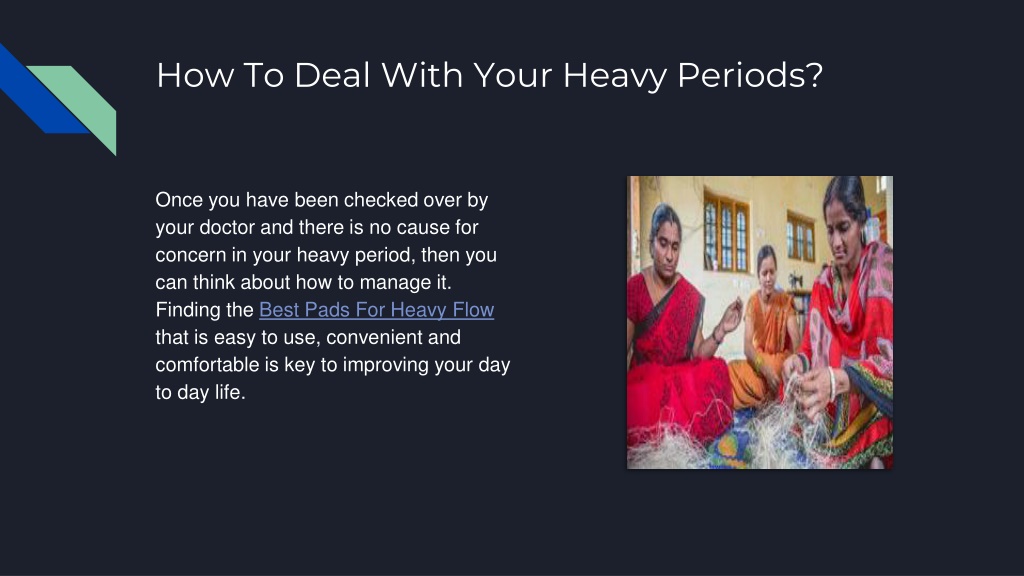 How To Deal With Your Heavy Periods?

Once you have been checked over by your doctor and there is no cause for concern in your heavy period, then you can think about how to manage it. Finding the Best Pads For Heavy Flow that is easy to use, convenient and comfortable is key to improving your day to day life.